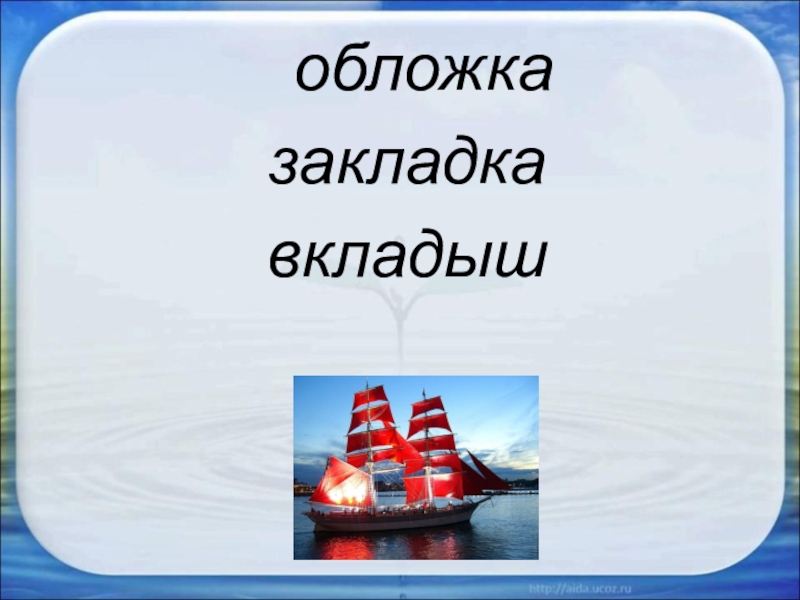 обложка
закладка
вкладыш

http://aida.ucoz.ru